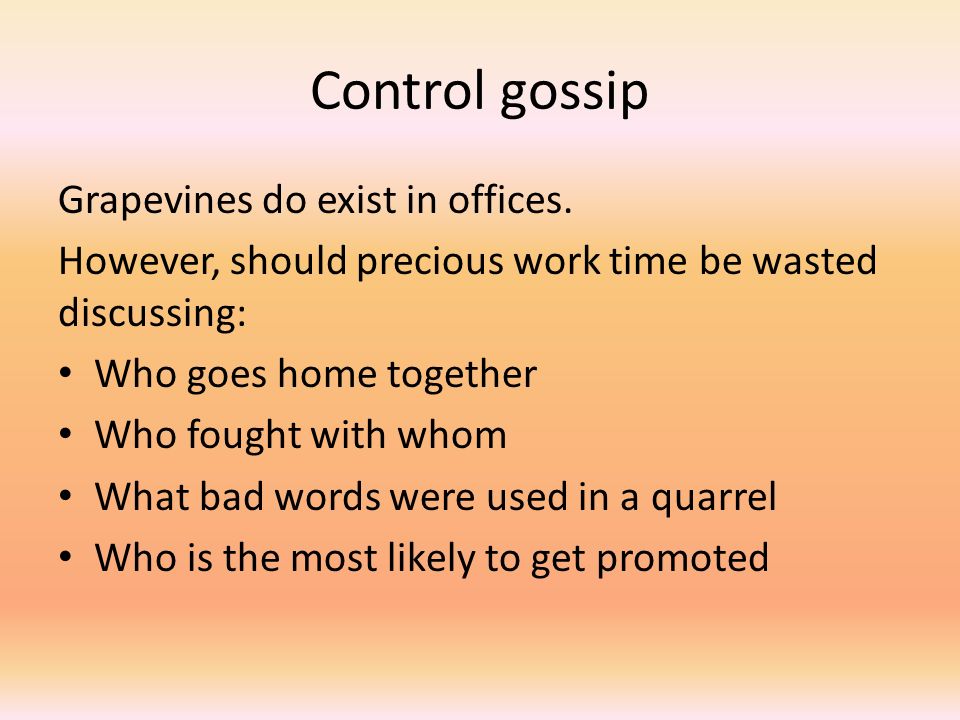 Control gossip

Grapevines do exist in offices.

However, should precious work time be wasted discussing:

• Who goes home together
• Who fought with whom
• What bad words were used in a quarrel
• Who is the most likely to get promoted